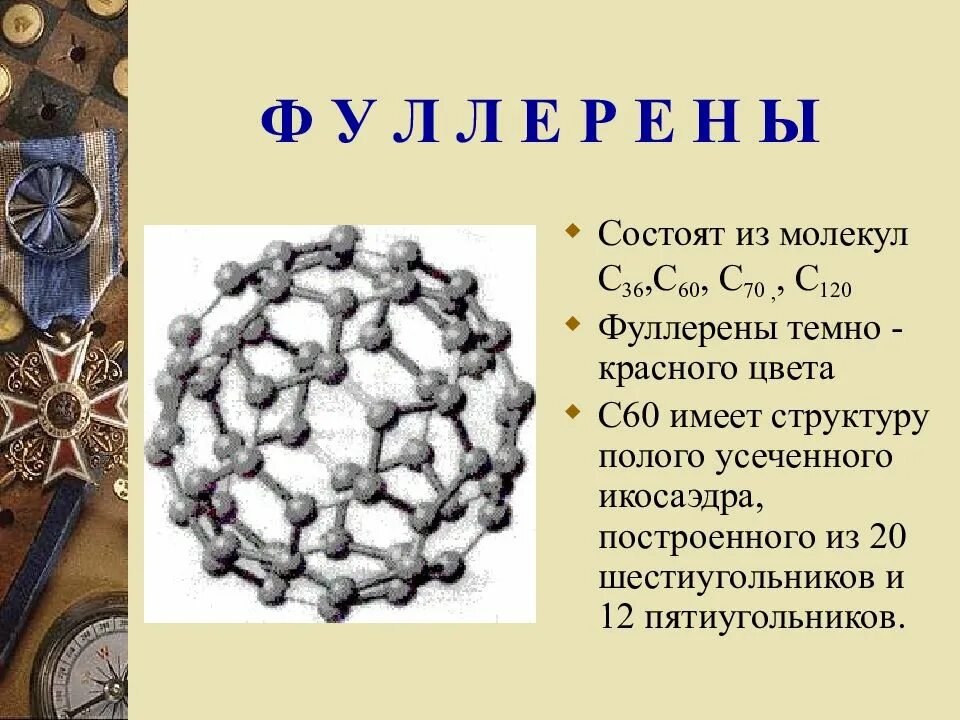 Ф У Л Л Е Р Е Н Ы

Состоят из молекул $C_{36}$,$C_{60}$, $C_{70}$ , $C_{120}$

Фуллерены темно - красного цвета

С60 имеет структуру полого усеченного икосаэдра, построенного из 20 шестиугольников и 12 пятиугольников.